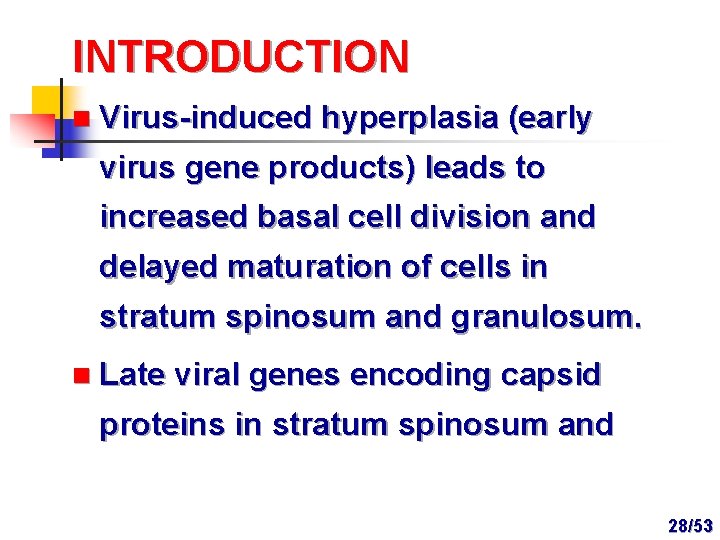 INTRODUCTION

Virus-induced hyperplasia (early virus gene products) leads to increased basal cell division and delayed maturation of cells in stratum spinosum and granulosum.

Late viral genes encoding capsid proteins in stratum spinosum and

28/53